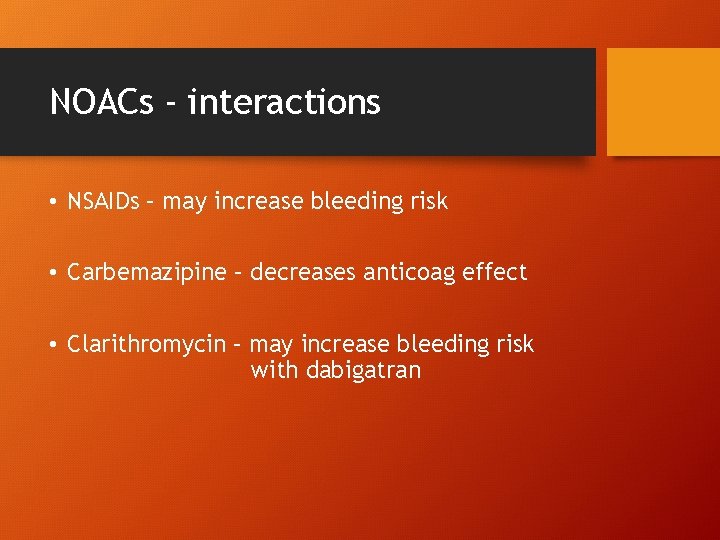 NOACs - interactions

• NSAIDs – may increase bleeding risk

• Carbemazipine – decreases anticoag effect

• Clarithromycin – may increase bleeding risk with dabigatran